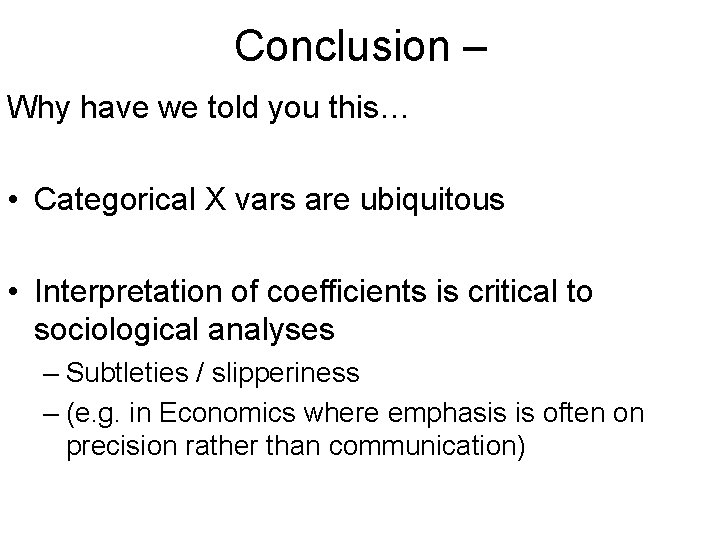 Conclusion –

Why have we told you this…

• Categorical X vars are ubiquitous

• Interpretation of coefficients is critical to sociological analyses
– Subtleties / slipperiness
– (e.g. in Economics where emphasis is often on precision rather than communication)